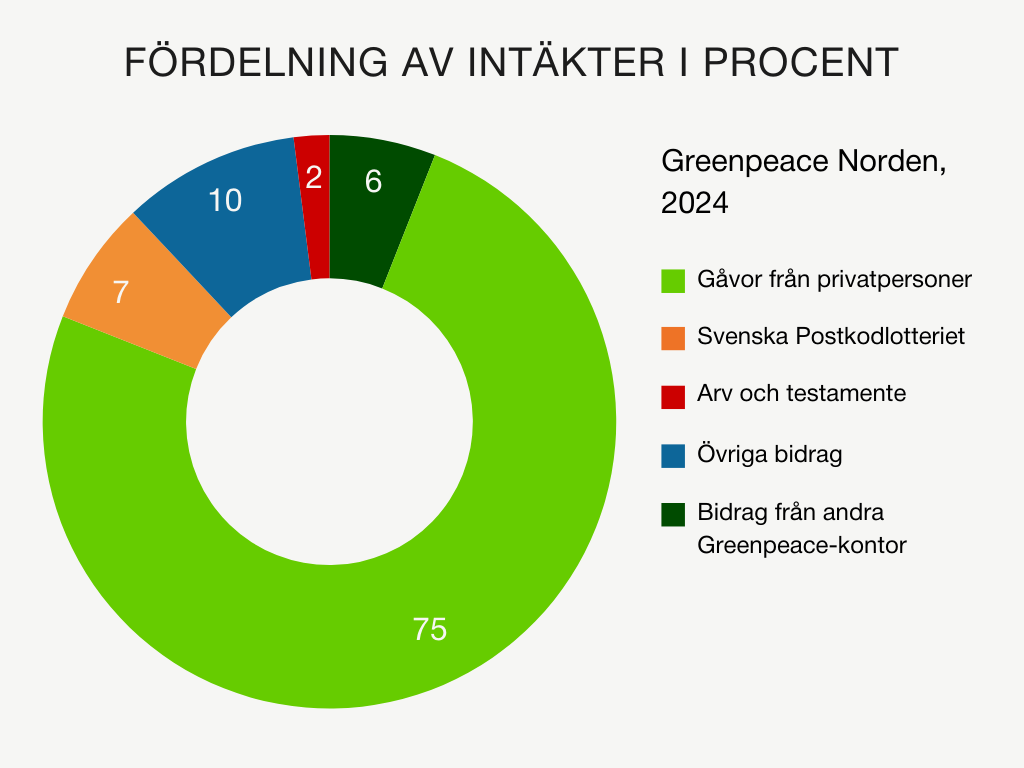 FÖRDELNING AV INTÄKTER I PROCENT

10
2
6
7
75

Greenpeace Norden, 2024

Gåvor från privatpersoner
Svenska Postkodlotteriet
Arv och testamente
Övriga bidrag
Bidrag från andra Greenpeace-kontor